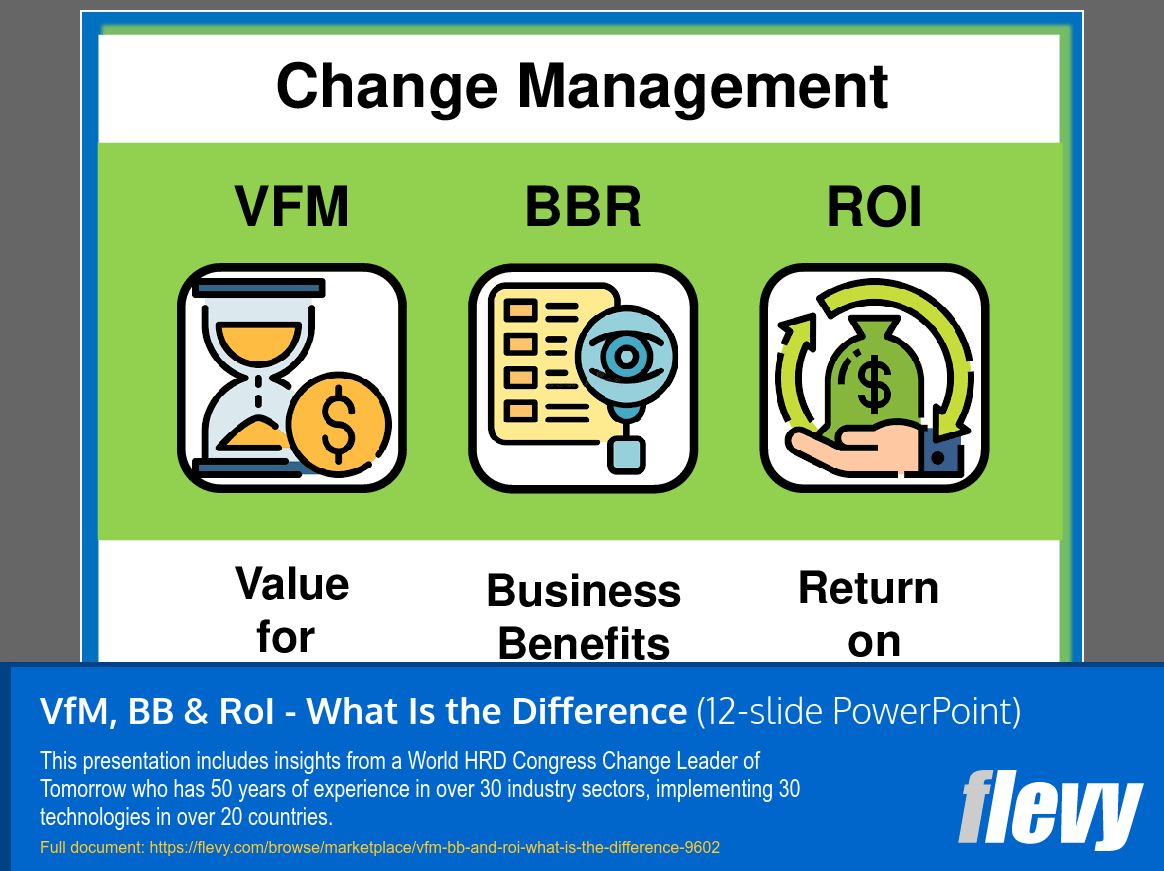 Change Management

VFM

BBR

ROI

Value for

Business Benefits

Return on

VfM, BB & RoI - What Is the Difference (12-slide PowerPoint)

This presentation includes insights from a World HRD Congress Change Leader of Tomorrow who has 50 years of experience in over 30 industry sectors, implementing 30 technologies in over 20 countries.

Full document: https://flevy.com/browse/marketplace/vfm-bb-and-roi-what-is-the-difference-9602

flevy